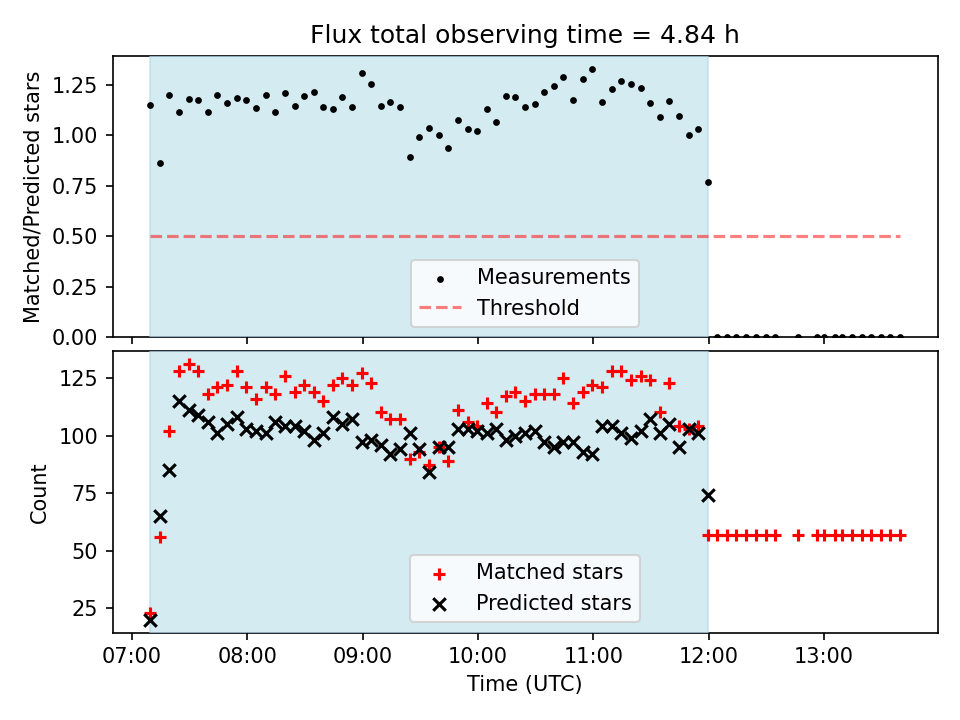 Flux total observing time = 4.84 h

Matched/Predicted stars

1.25
1.00
0.75
0.50
0.25
0.00

Measurements
Threshold

Count

125
100
75
50
25

Matched stars
Predicted stars

07:00
08:00
09:00
10:00
11:00
12:00
13:00

Time (UTC)